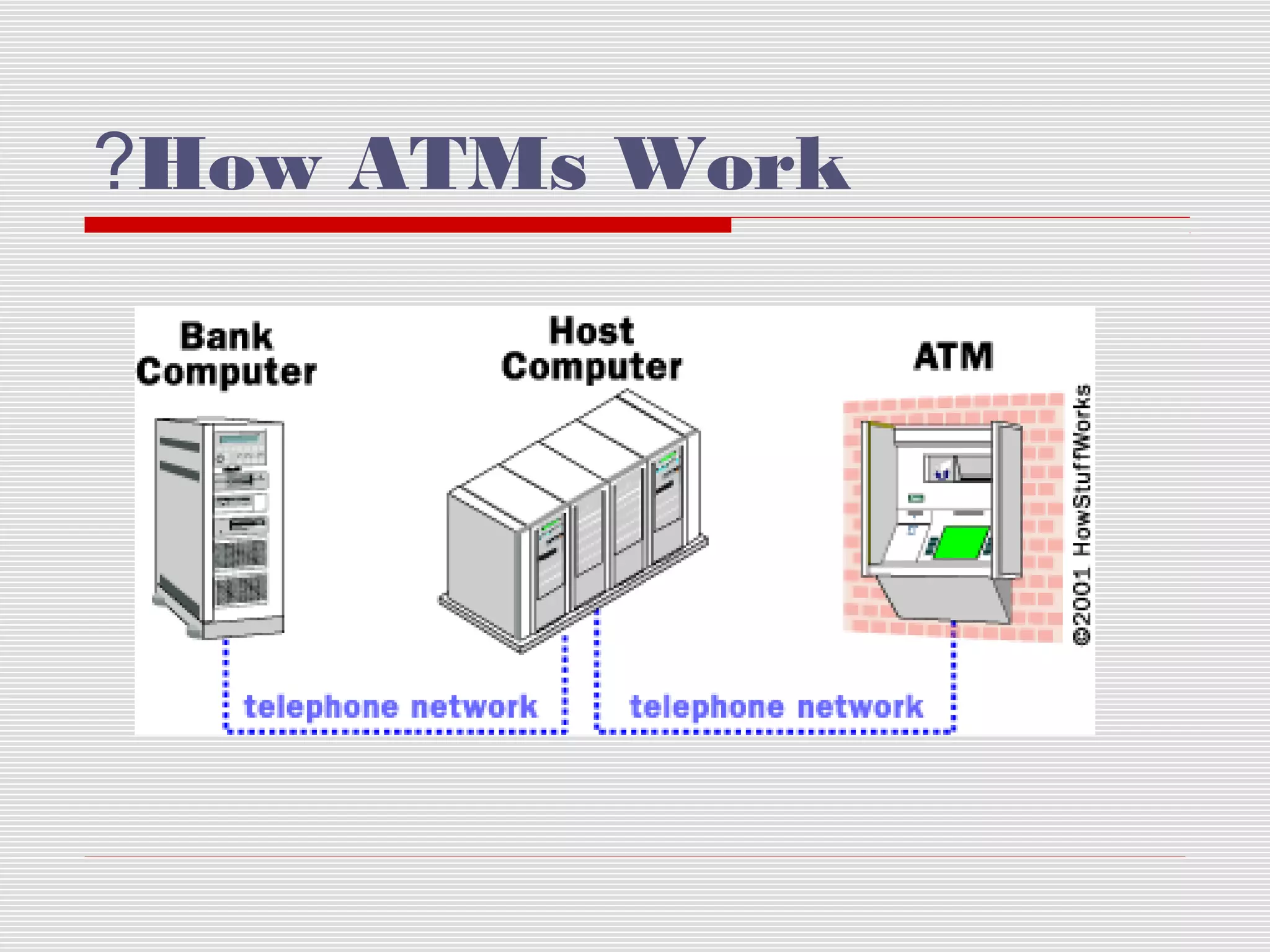 ?How ATMs Work

Bank Computer

Host Computer

ATM

©2001 HowStuffWorks

telephone network

telephone network